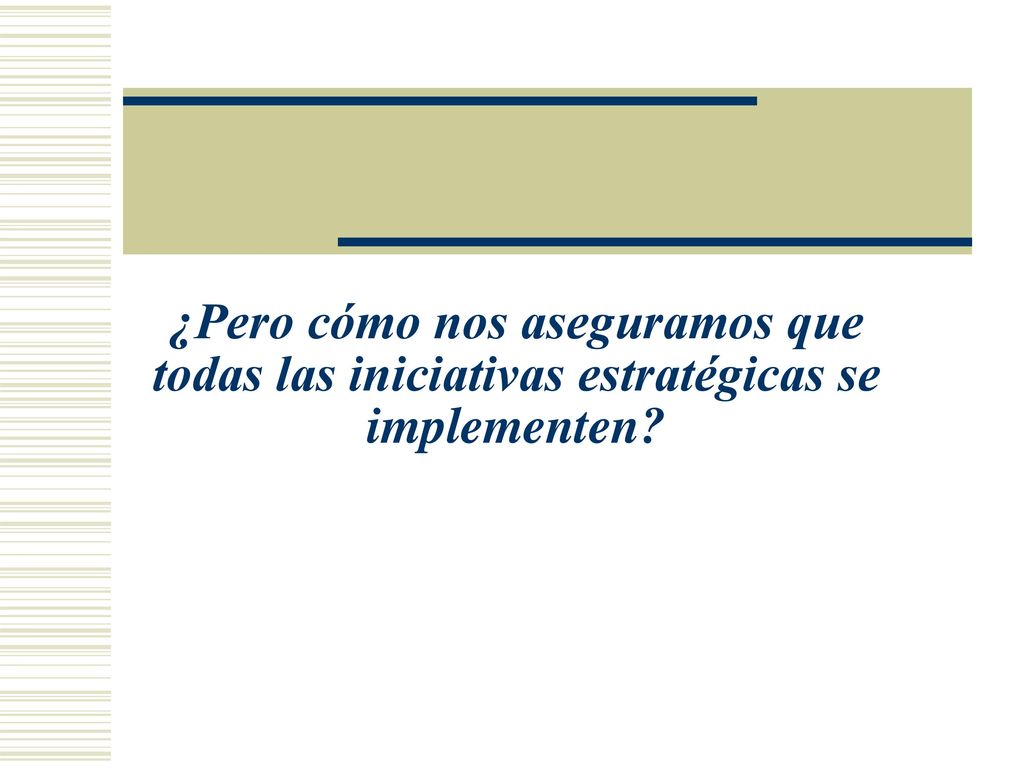 ¿Pero cómo nos aseguramos que todas las iniciativas estratégicas se implementen?